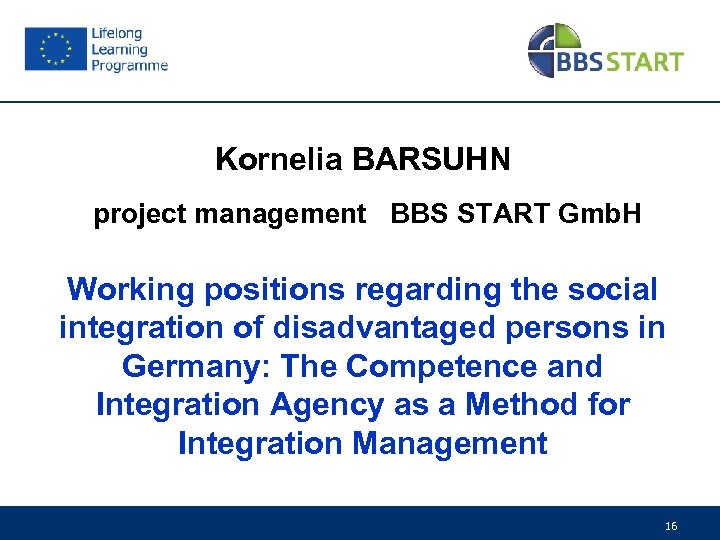 Lifelong Learning Programme

BBS START

Kornelia BARSUHN

project management BBS START GmbH

Working positions regarding the social integration of disadvantaged persons in Germany: The Competence and Integration Agency as a Method for Integration Management

16